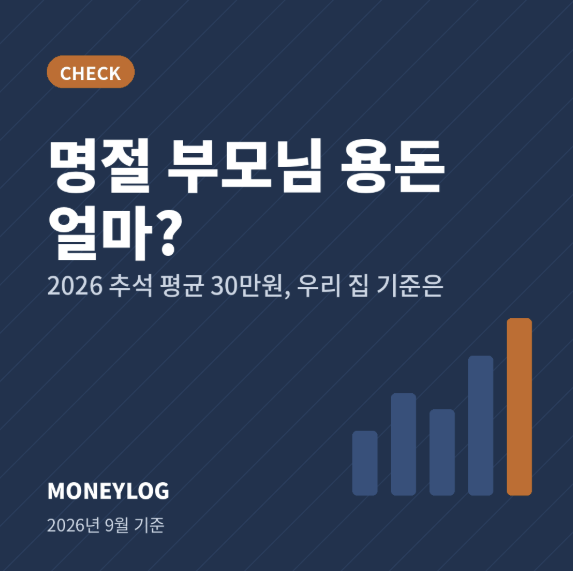 CHECK

명절 부모님 용돈 얼마?

2026 추석 평균 30만원, 우리 집 기준은

MONEYLOG

2026년 9월 기준